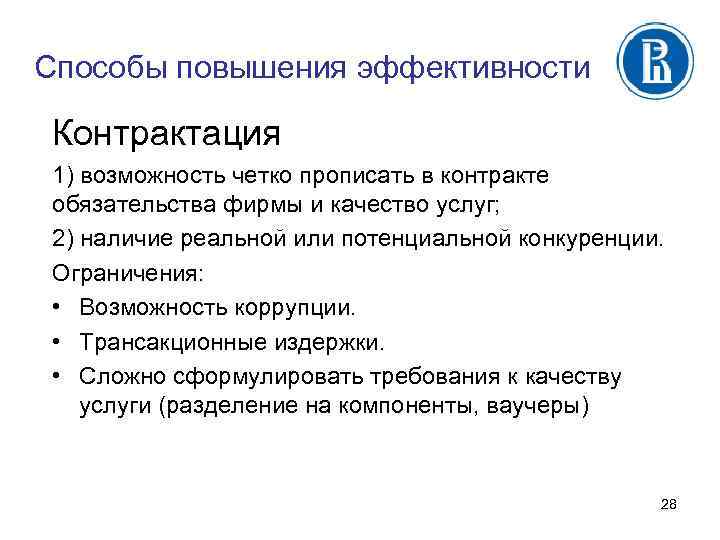 Способы повышения эффективности

Контрактация

1) возможность четко прописать в контракте обязательства фирмы и качество услуг;

2) наличие реальной или потенциальной конкуренции.

Ограничения:

• Возможность коррупции.

• Трансакционные издержки.

• Сложно сформулировать требования к качеству услуги (разделение на компоненты, ваучеры)

28